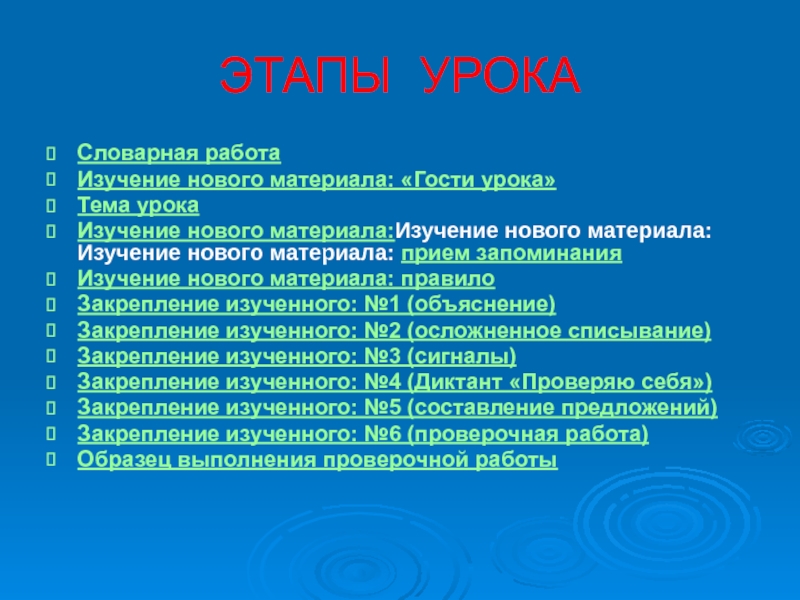 ЭТАПЫ УРОКА

Словарная работа
Изучение нового материала: «Гости урока»
Тема урока
Изучение нового материала:Изучение нового материала: Изучение нового материала: прием запоминания
Изучение нового материала: правило
Закрепление изученного: №1 (объяснение)
Закрепление изученного: №2 (осложненное списывание)
Закрепление изученного: №3 (сигналы)
Закрепление изученного: №4 (Диктант «Проверяю себя»)
Закрепление изученного: №5 (составление предложений)
Закрепление изученного: №6 (проверочная работа)
Образец выполнения проверочной работы